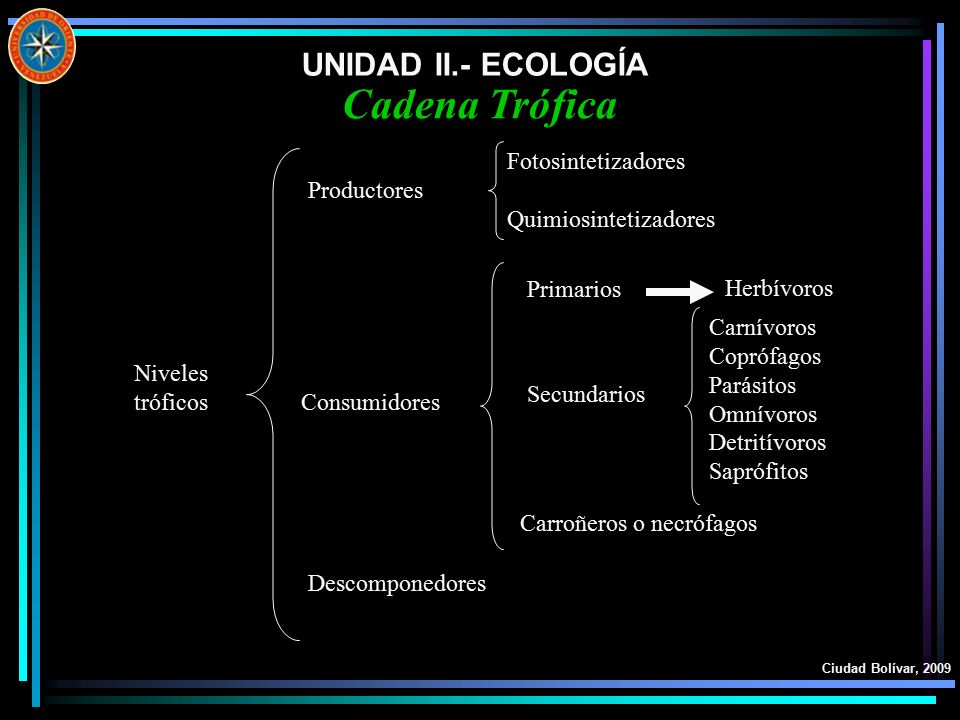 UNIDAD II.- ECOLOGÍA
Cadena Trófica

Niveles tróficos

Productores

Fotosintetizadores

Quimiosintetizadores

Consumidores

Primarios

Herbívoros

Secundarios

Carnívoros
Coprófagos
Parásitos
Omnívoros
Detritívoros
Saprófitos

Carroñeros o necrófagos

Descomponedores

Ciudad Bolívar, 2009